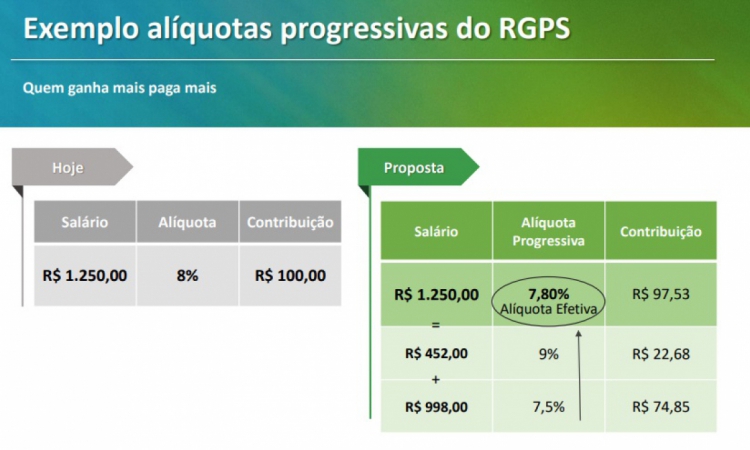 Exemplo alíquotas progressivas do RGPS

Quem ganha mais paga mais

Hoje

| Salário | Alíquota | Contribuição |
|---|---|---|
| R$ 1.250,00 | 8% | R$ 100,00 |

Proposta

| Salário | Alíquota Progressiva | Contribuição |
|---|---|---|
| R$ 1.250,00 = | 7,80% Alíquota Efetiva | R$ 97,53 |
| R$ 452,00 + | 9% | R$ 22,68 |
| R$ 998,00 | 7,5% | R$ 74,85 |